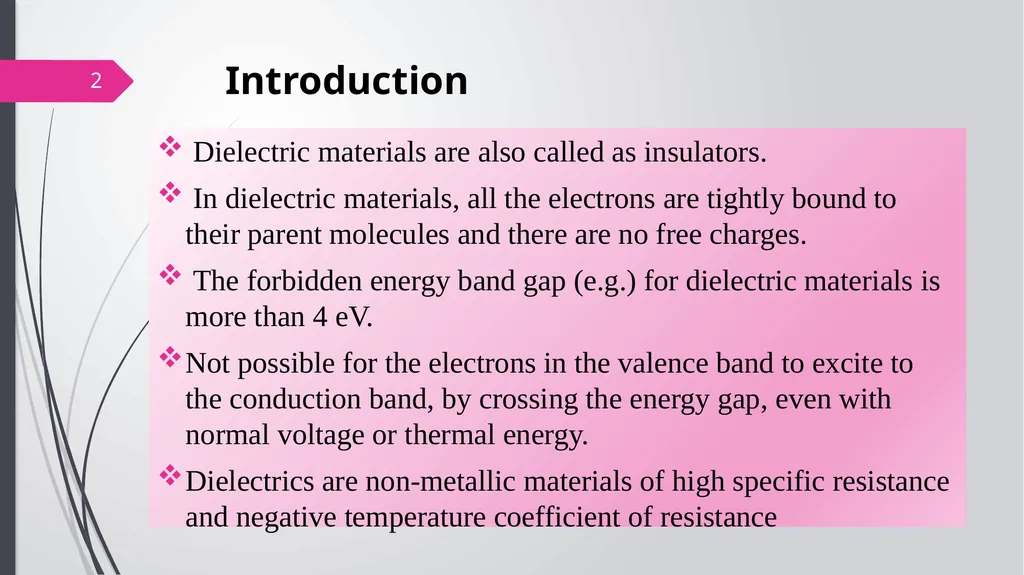 2

Introduction

❖ Dielectric materials are also called as insulators.

❖ In dielectric materials, all the electrons are tightly bound to their parent molecules and there are no free charges.

❖ The forbidden energy band gap (e.g.) for dielectric materials is more than 4 eV.

❖ Not possible for the electrons in the valence band to excite to the conduction band, by crossing the energy gap, even with normal voltage or thermal energy.

❖ Dielectrics are non-metallic materials of high specific resistance and negative temperature coefficient of resistance